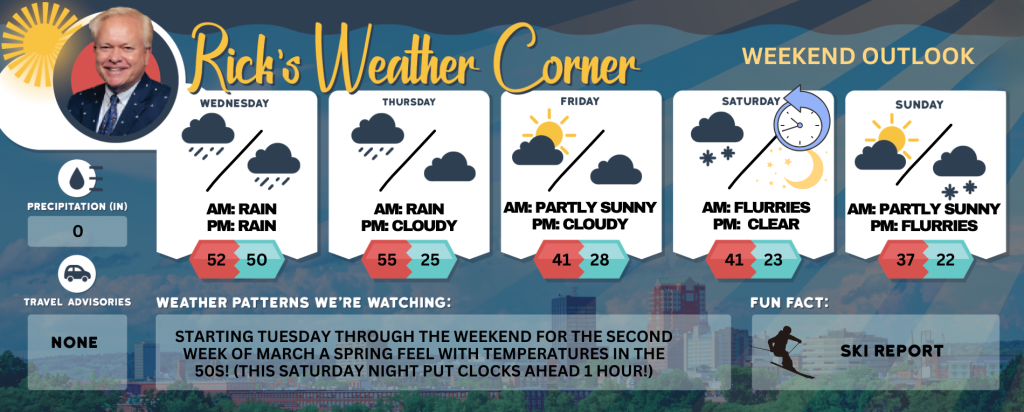 Rick's Weather Corner

WEEKEND OUTLOOK

WEDNESDAY
AM: RAIN
PM: RAIN
52 50

THURSDAY
AM: RAIN
PM: CLOUDY
55 25

FRIDAY
AM: PARTLY SUNNY
PM: CLOUDY
41 28

SATURDAY
AM: FLURRIES
PM: CLEAR
41 23

SUNDAY
AM: PARTLY SUNNY
PM: FLURRIES
37 22

PRECIPITATION (IN)
0

TRAVEL ADVISORIES
NONE

WEATHER PATTERNS WE'RE WATCHING:
STARTING TUESDAY THROUGH THE WEEKEND FOR THE SECOND WEEK OF MARCH A SPRING FEEL WITH TEMPERATURES IN THE 50S! (THIS SATURDAY NIGHT PUT CLOCKS AHEAD 1 HOUR!)

FUN FACT:
SKI REPORT